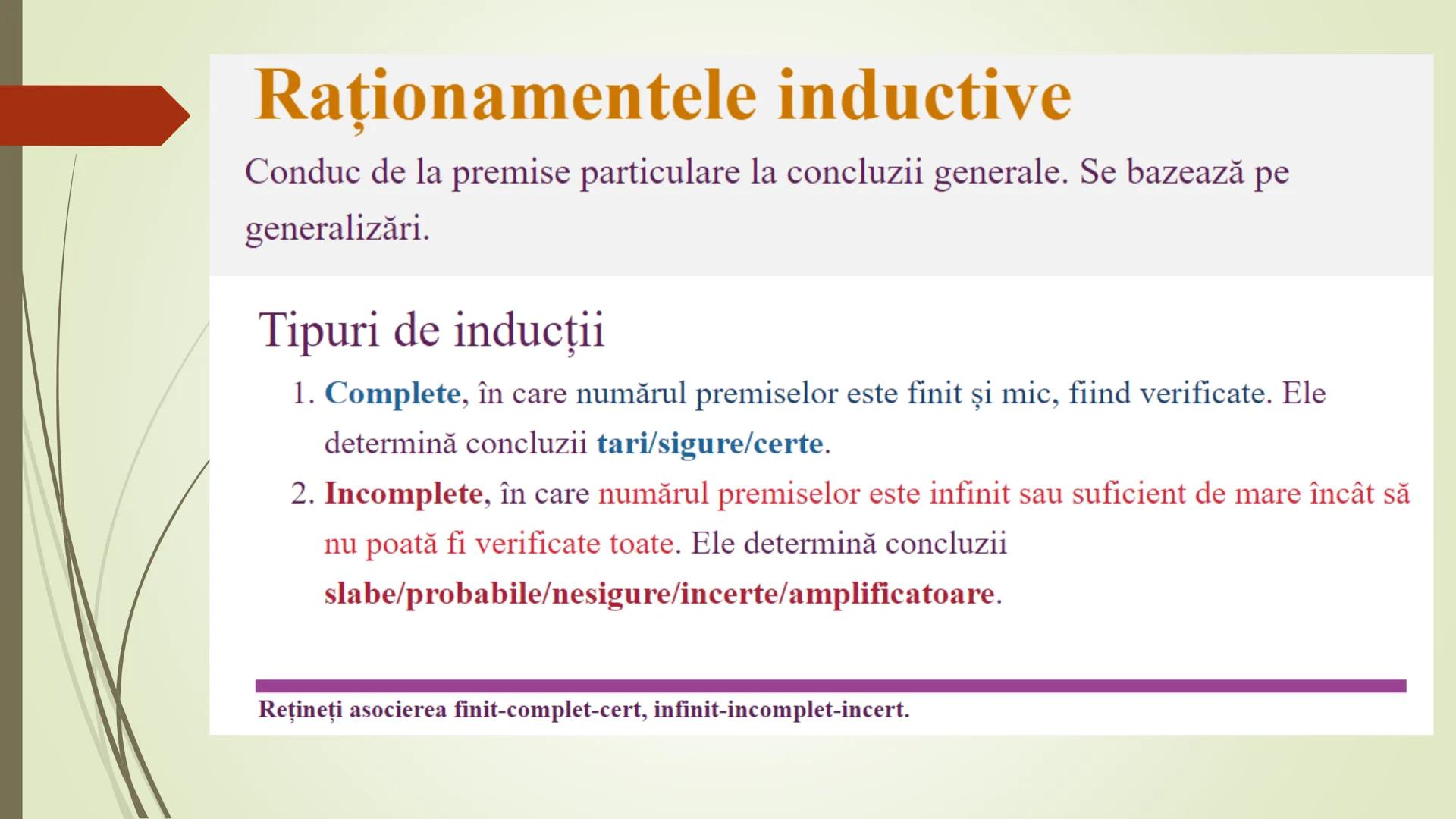 Raționamentele inductive

Conduc de la premise particulare la concluzii generale. Se bazează pe generalizări.

Tipuri de inducții

1. Complete, în care numărul premiselor este finit și mic, fiind verificate. Ele determină concluzii tari/sigure/certe.
2. Incomplete, în care numărul premiselor este infinit sau suficient de mare încât să nu poată fi verificate toate. Ele determină concluzii slabe/probabile/nesigure/incerte/amplificatoare.

Rețineți asocierea finit-complet-cert, infinit-incomplet-incert.